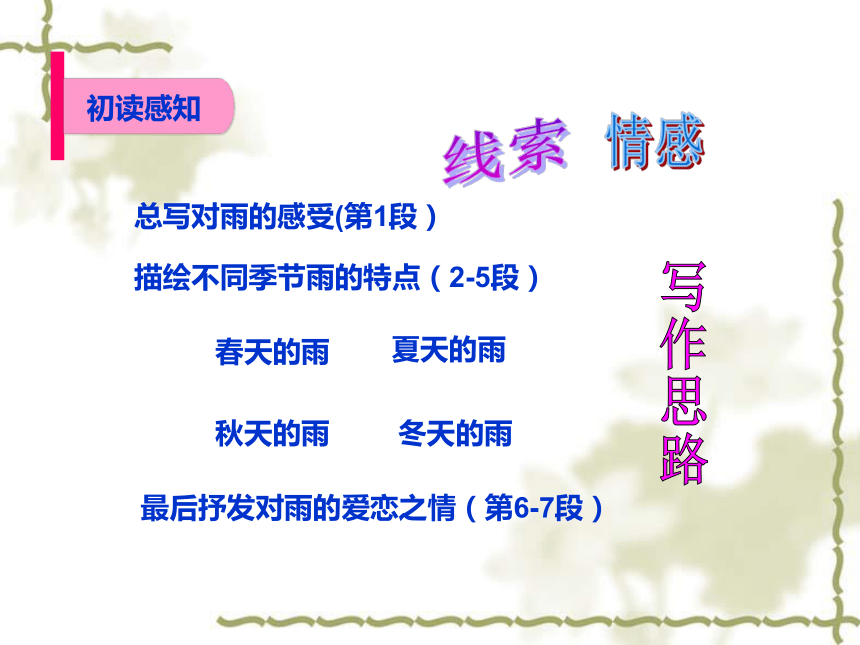 初读感知

线索 情感

总写对雨的感受(第1段）

描绘不同季节雨的特点（2-5段）

春天的雨 夏天的雨

秋天的雨 冬天的雨

最后抒发对雨的爱恋之情（第6-7段）

写作思路